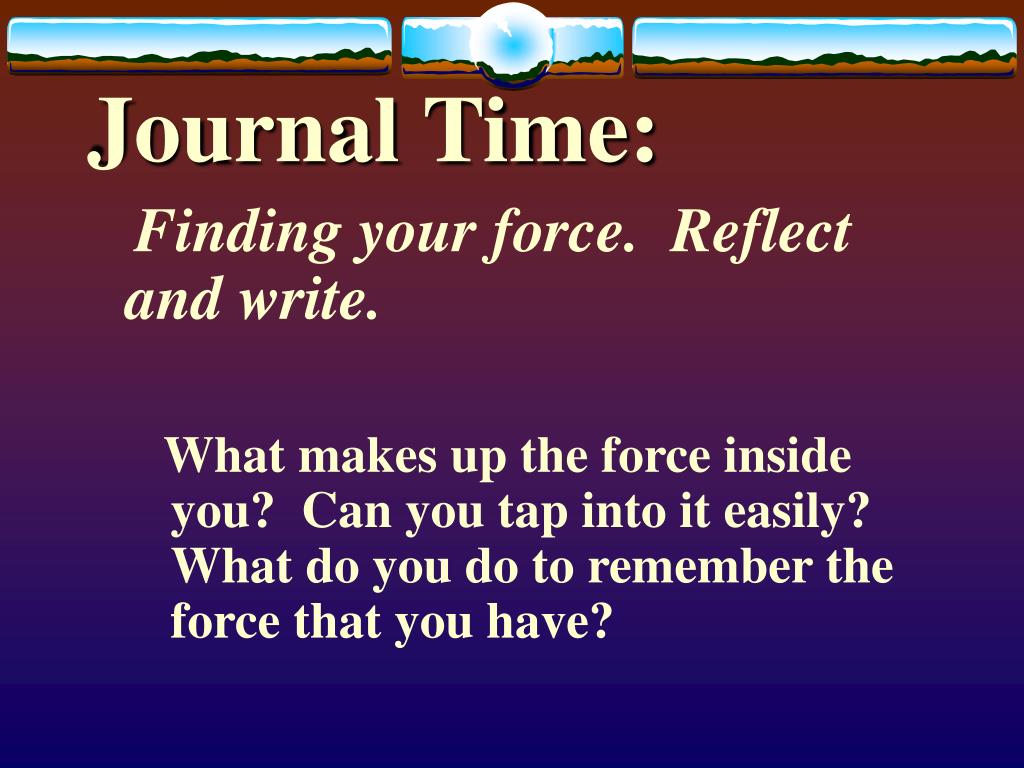 Journal Time:

Finding your force. Reflect and write.

What makes up the force inside you? Can you tap into it easily? What do you do to remember the force that you have?